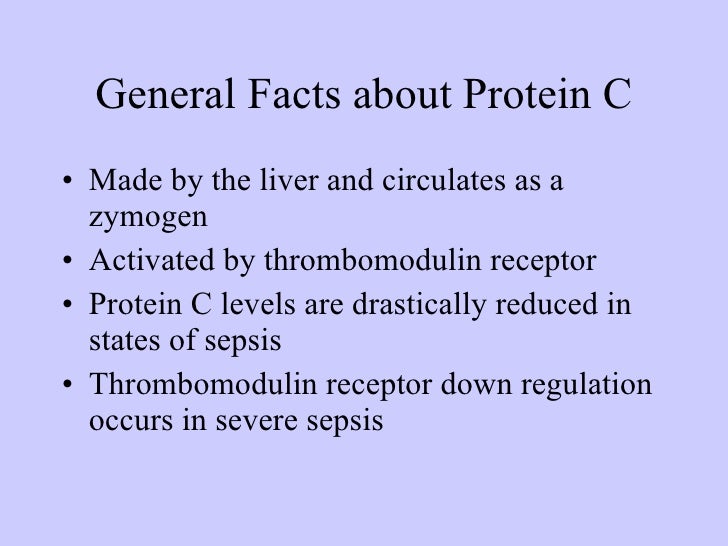 General Facts about Protein C

• Made by the liver and circulates as a zymogen
• Activated by thrombomodulin receptor
• Protein C levels are drastically reduced in states of sepsis
• Thrombomodulin receptor down regulation occurs in severe sepsis